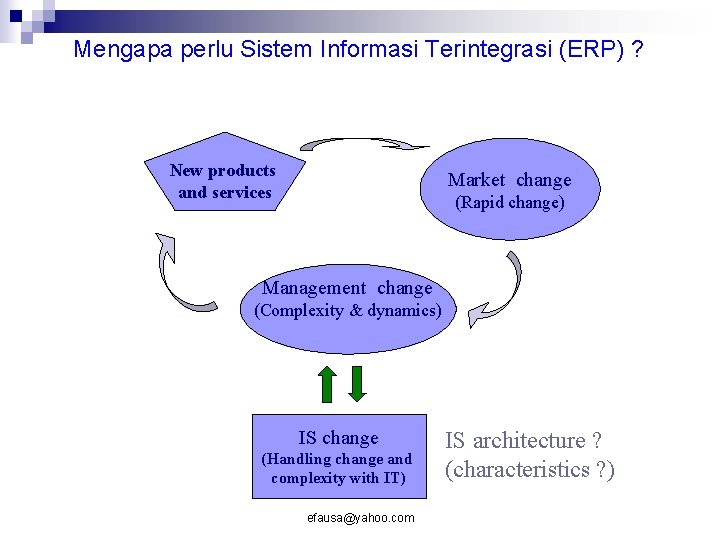 Mengapa perlu Sistem Informasi Terintegrasi (ERP) ?

New products and services

Market change (Rapid change)

Management change (Complexity & dynamics)

IS change (Handling change and complexity with IT)

IS architecture ? (characteristics ?)

efausa@yahoo.com